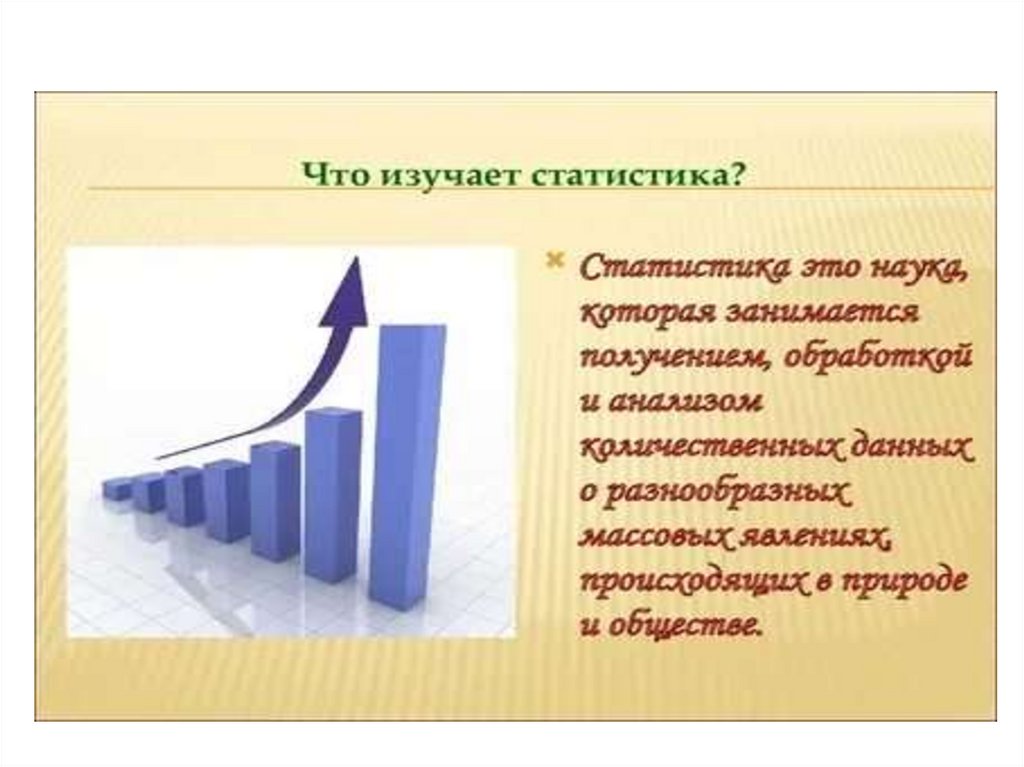 Что изучает статистика?

Статистика это наука, которая занимается получением, обработкой и анализом количественных данных о разнообразных массовых явлениях, происходящих в природе и обществе.